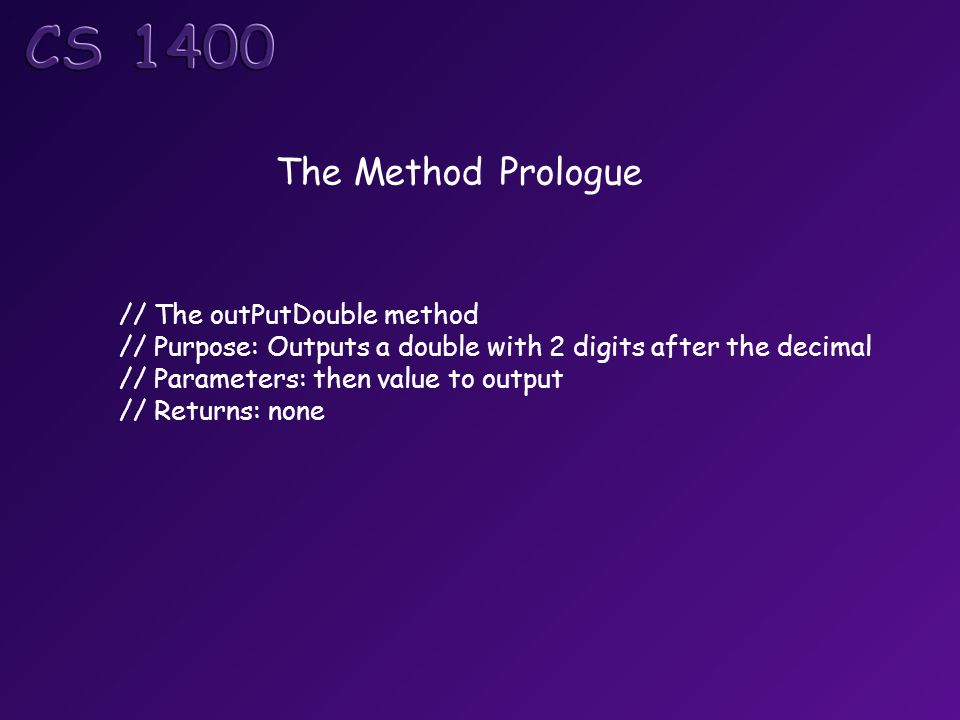 CS 1400

The Method Prologue

// The outPutDouble method
// Purpose: Outputs a double with 2 digits after the decimal
// Parameters: then value to output
// Returns: none